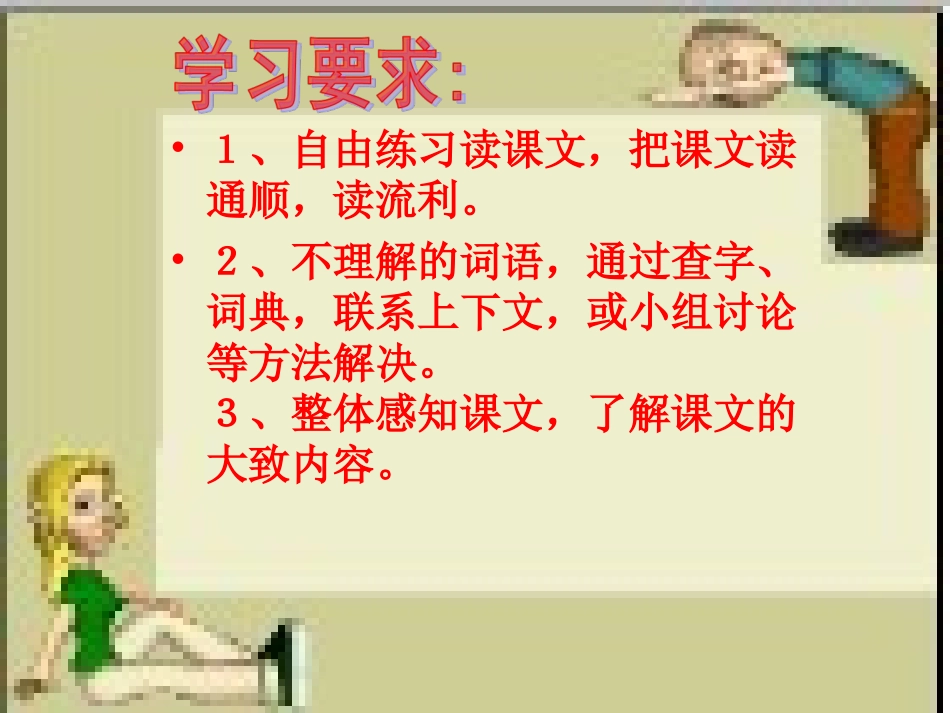 学习要求：

• １、自由练习读课文，把课文读通顺，读流利。

• ２、不理解的词语，通过查字、词典，联系上下文，或小组讨论等方法解决。
３、整体感知课文，了解课文的大致内容。